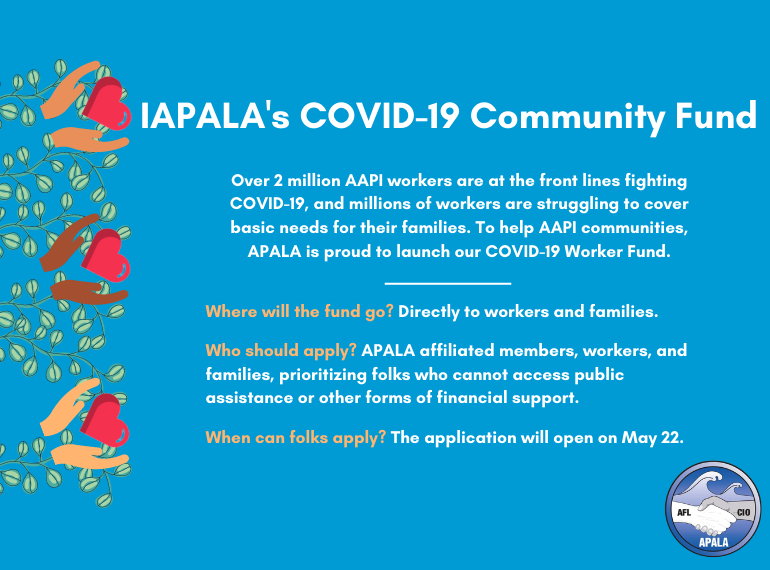 IAPALA's COVID-19 Community Fund

Over 2 million AAPI workers are at the front lines fighting COVID-19, and millions of workers are struggling to cover basic needs for their families. To help AAPI communities, APALA is proud to launch our COVID-19 Worker Fund.

Where will the fund go? Directly to workers and families.

Who should apply? APALA affiliated members, workers, and families, prioritizing folks who cannot access public assistance or other forms of financial support.

When can folks apply? The application will open on May 22.

AFL CIO
APALA